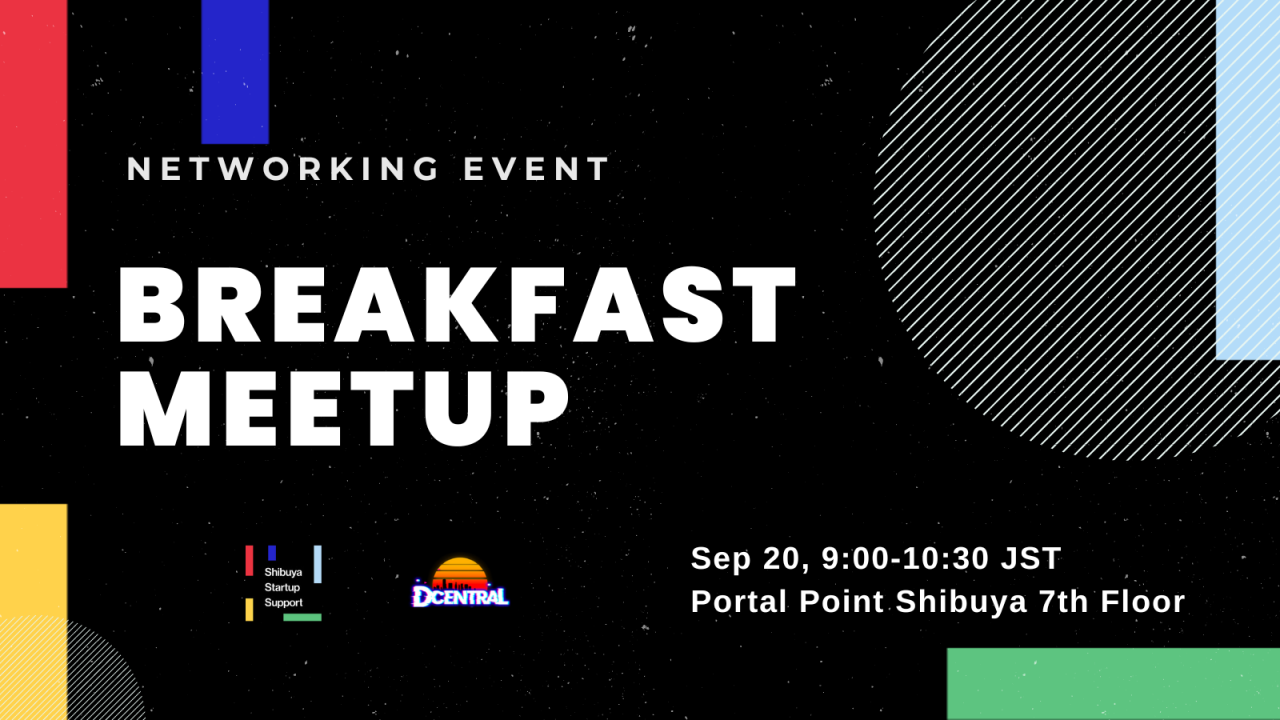 NETWORKING EVENT

BREAKFAST MEETUP

Shibuya Startup Support

DCENTRAL

Sep 20, 9:00-10:30 JST
Portal Point Shibuya 7th Floor